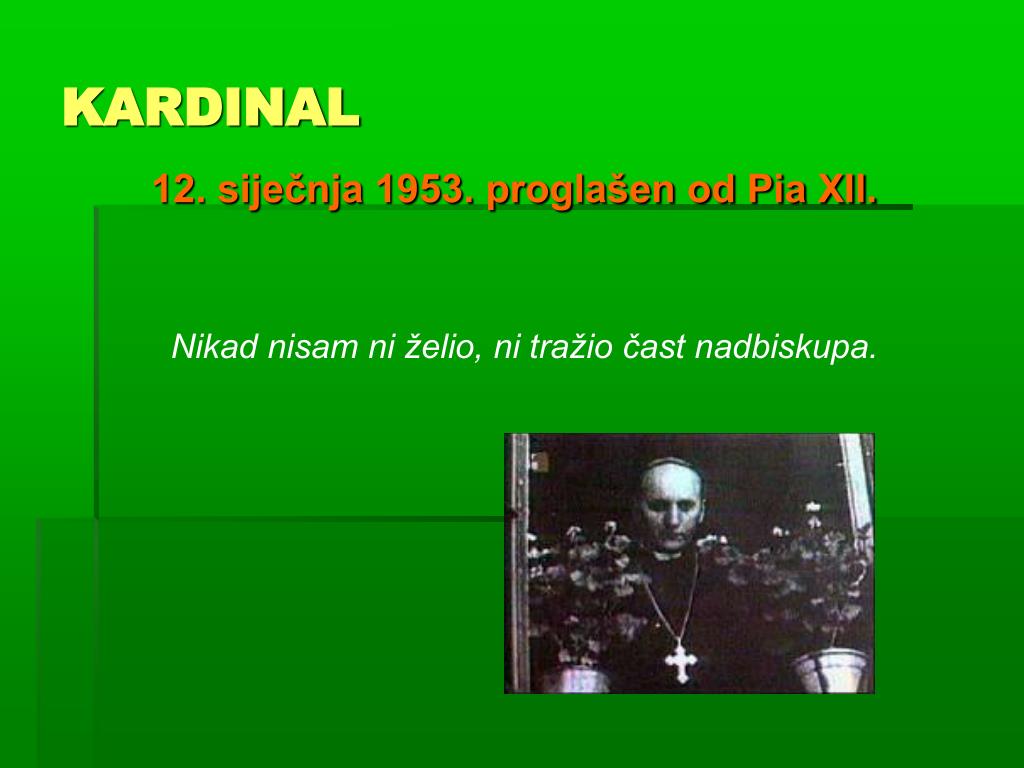 KARDINAL

12. siječnja 1953. proglašen od Pia XII.

Nikad nisam ni želio, ni tražio čast nadbiskupa.